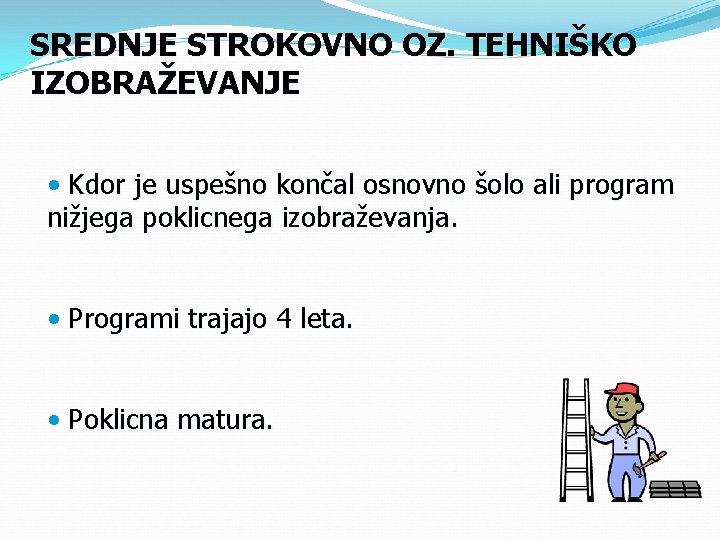 SREDNJE STROKOVNO OZ. TEHNIŠKO IZOBRAŽEVANJE

• Kdor je uspešno končal osnovno šolo ali program nižjega poklicnega izobraževanja.

• Programi trajajo 4 leta.

• Poklicna matura.